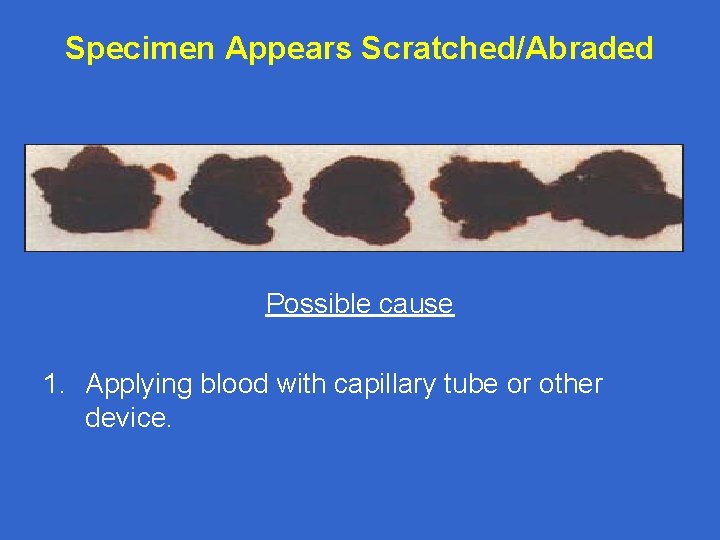 Specimen Appears Scratched/Abraded

Possible cause

1. Applying blood with capillary tube or other device.